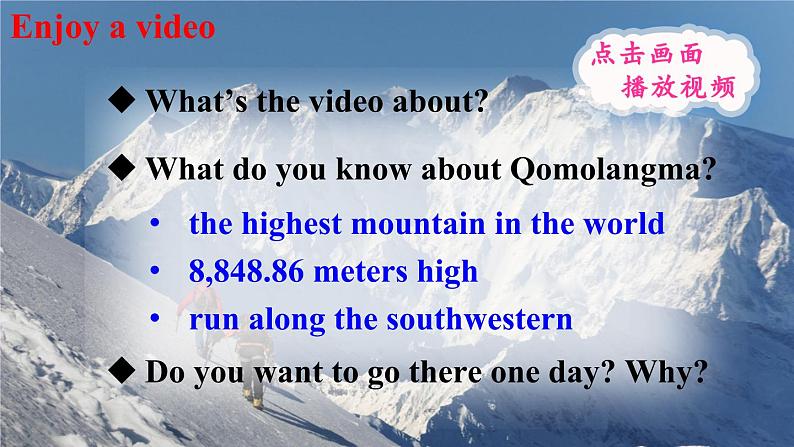 Enjoy a video

点击画面
播放视频

◆ What's the video about?

◆ What do you know about Qomolangma?

• the highest mountain in the world
• 8,848.86 meters high
• run along the southwestern

◆ Do you want to go there one day? Why?